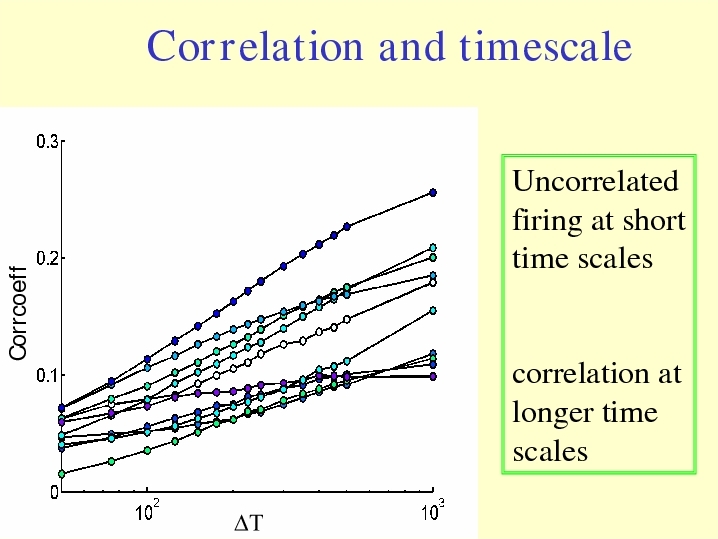 Correlation and timescale

0.3
0.2
0.1
0
Corrcoeff
$10^2$
$10^3$
$\Delta T$

Uncorrelated firing at short time scales

correlation at longer time scales